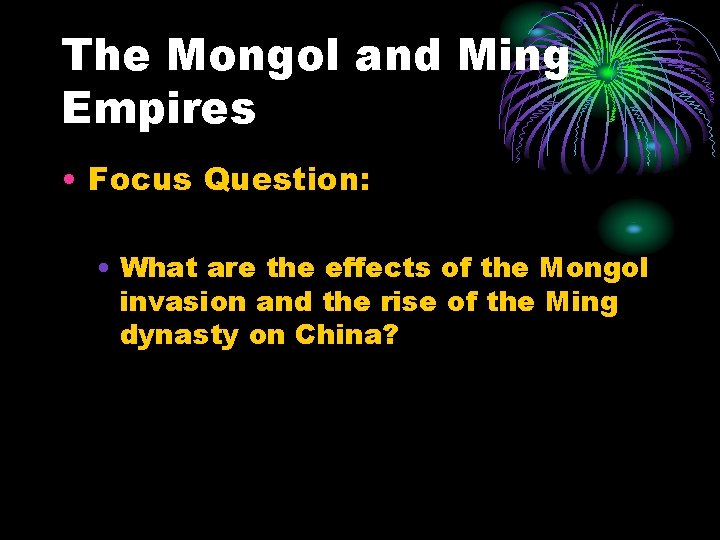 The Mongol and Ming Empires

• Focus Question:

• What are the effects of the Mongol invasion and the rise of the Ming dynasty on China?